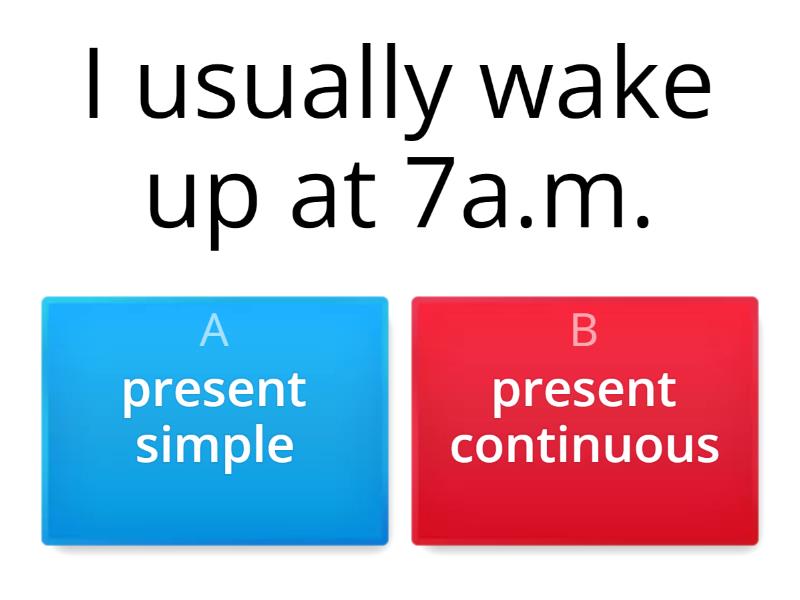 I usually wake up at 7a.m.

A
present simple

B
present continuous